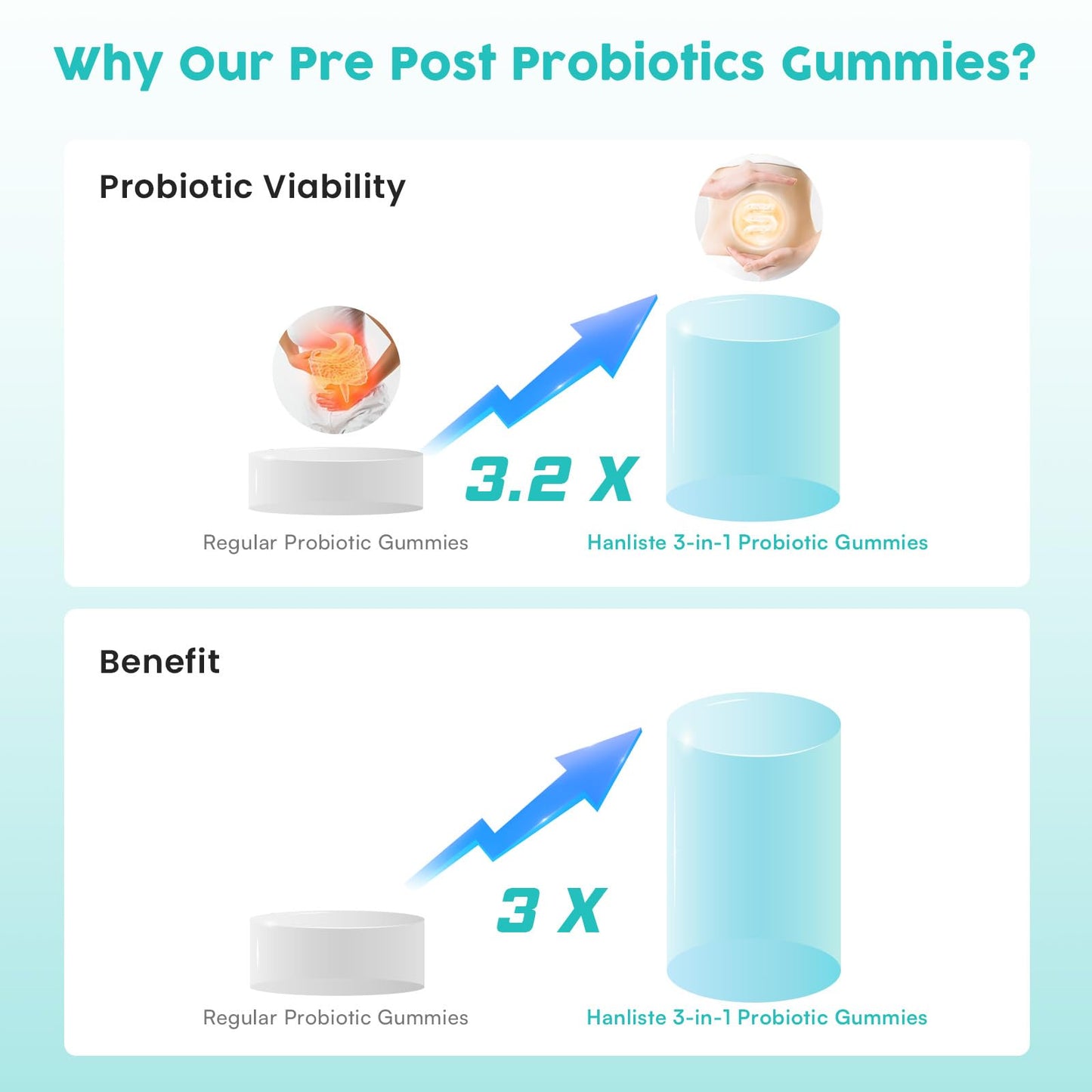 Why Our Pre Post Probiotics Gummies?

Probiotic Viability

3.2 X

Regular Probiotic Gummies

Hanliste 3-in-1 Probiotic Gummies

Benefit

3 X

Regular Probiotic Gummies

Hanliste 3-in-1 Probiotic Gummies